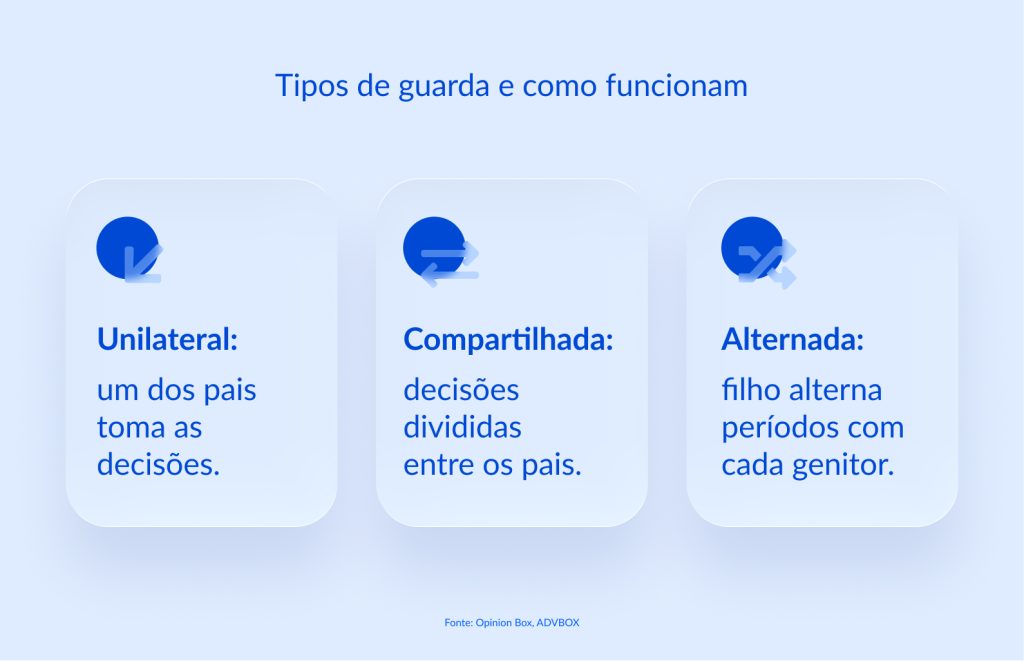 Tipos de guarda e como funcionam

Unilateral:

um dos pais toma as decisões.

Compartilhada:

decisões divididas entre os pais.

Alternada:

filho alterna períodos com cada genitor.

Fonte: Opinion Box, ADVBOX